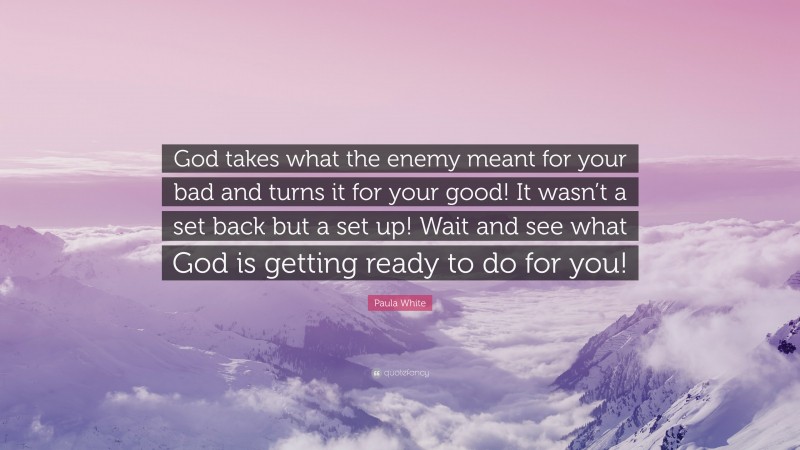 God takes what the enemy meant for your bad and turns it for your good! It wasn't a set back but a set up! Wait and see what God is getting ready to do for you!

Paula White

quotefancy